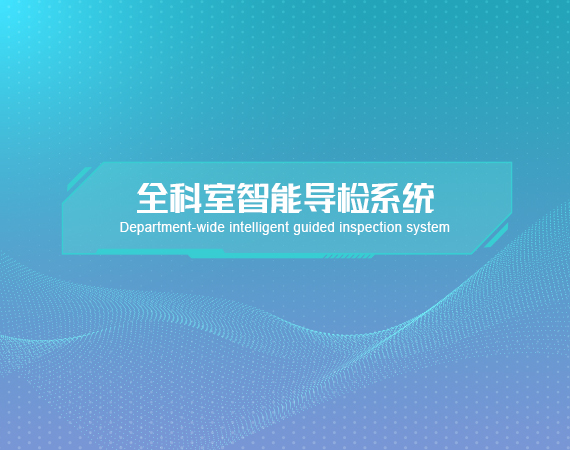 全科室智能导检系统

Department-wide intelligent guided inspection system